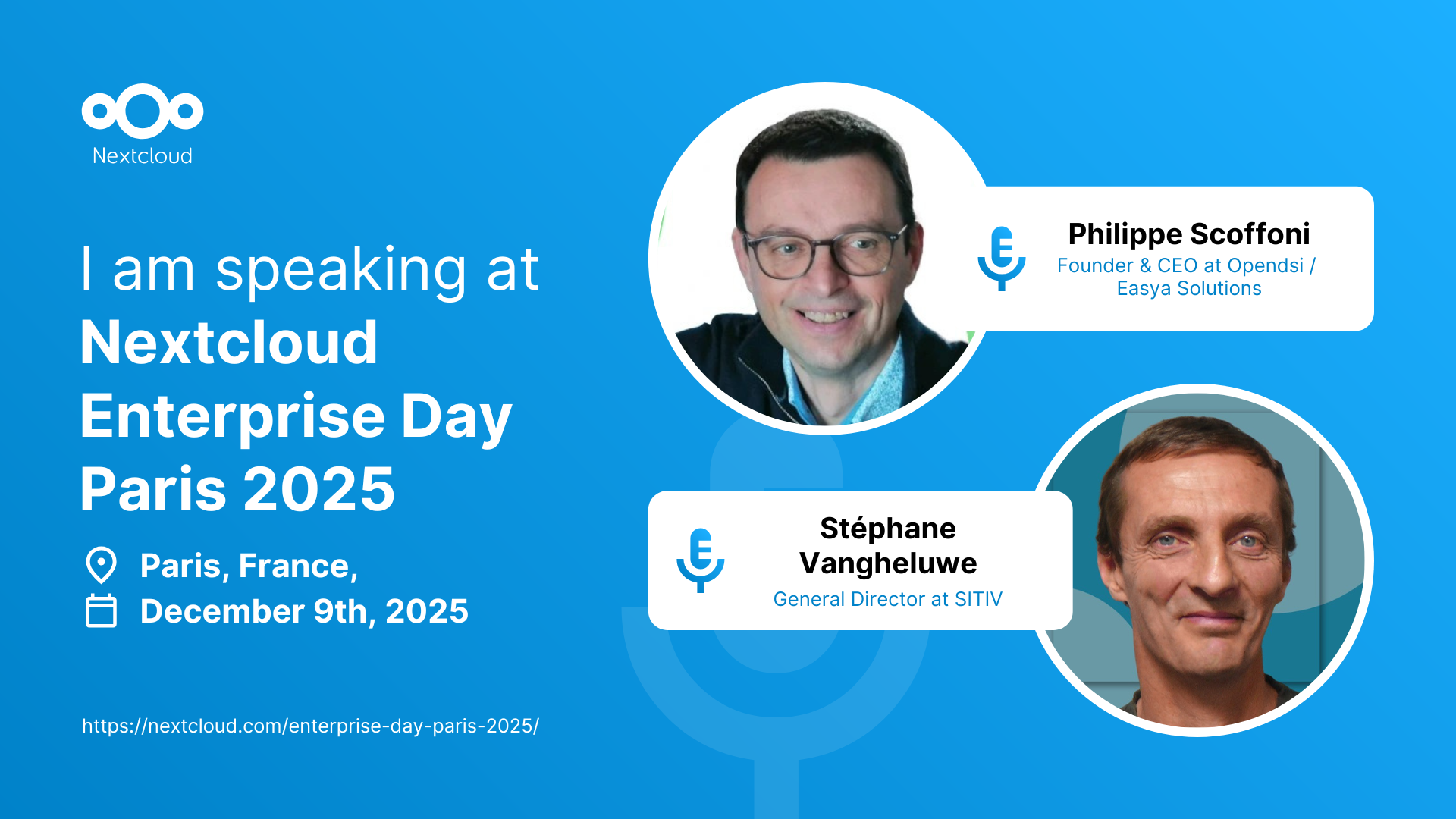 Nextcloud

I am speaking at
Nextcloud Enterprise Day Paris 2025

Paris, France,
December 9th, 2025

https://nextcloud.com/enterprise-day-paris-2025/

Philippe Scoffoni
Founder & CEO at Opendsi / Easya Solutions

Stéphane Vangheluwe
General Director at SITIV